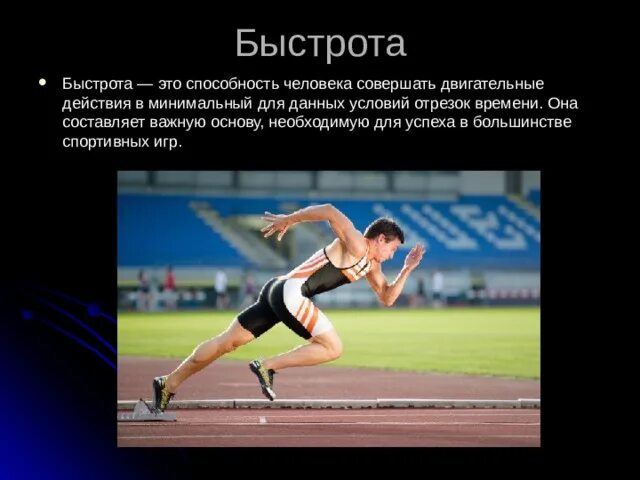 Быстрота

• Быстрота — это способность человека совершать двигательные действия в минимальный для данных условий отрезок времени. Она составляет важную основу, необходимую для успеха в большинстве спортивных игр.